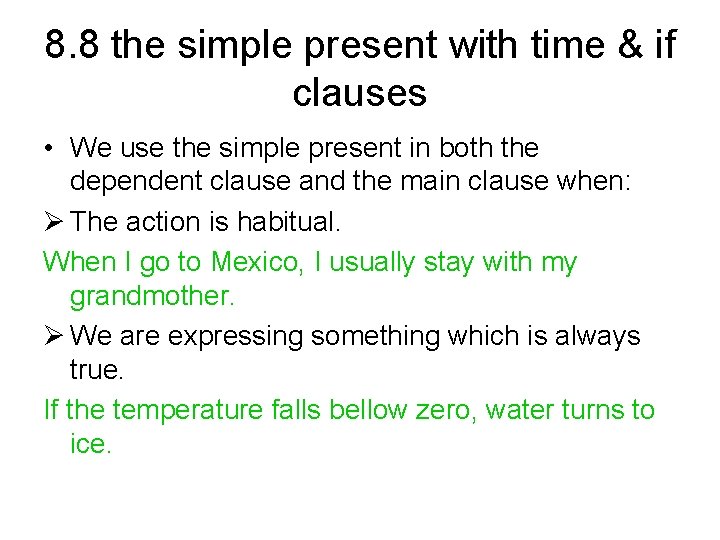 8.8 the simple present with time & if clauses

• We use the simple present in both the dependent clause and the main clause when:

➢ The action is habitual.

When I go to Mexico, I usually stay with my grandmother.

➢ We are expressing something which is always true.

If the temperature falls bellow zero, water turns to ice.